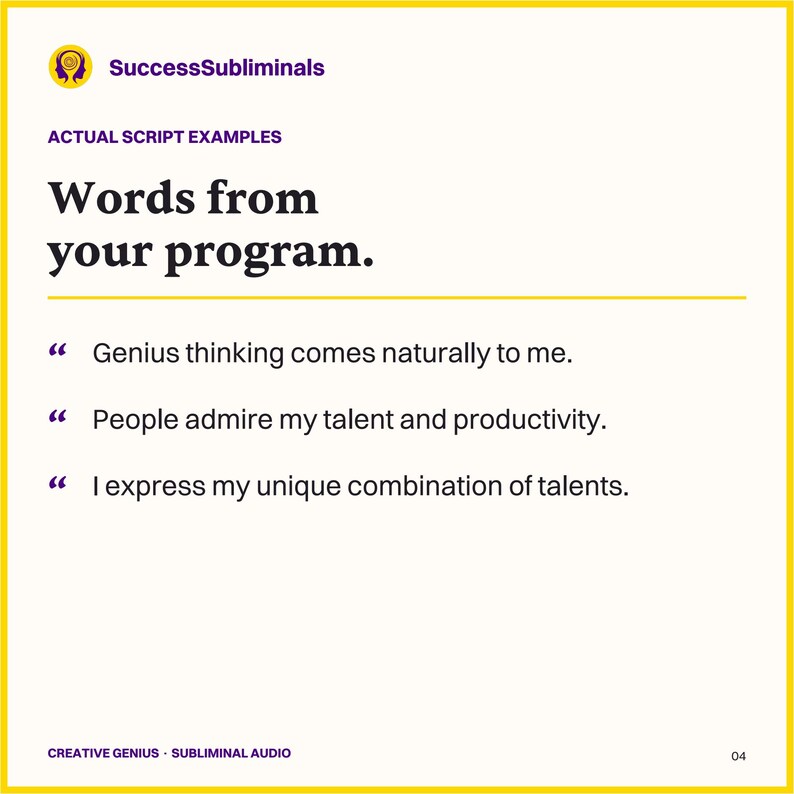 SuccessSubliminals

ACTUAL SCRIPT EXAMPLES

Words from your program.

“ Genius thinking comes naturally to me.

“ People admire my talent and productivity.

“ I express my unique combination of talents.

CREATIVE GENIUS · SUBLIMINAL AUDIO

04